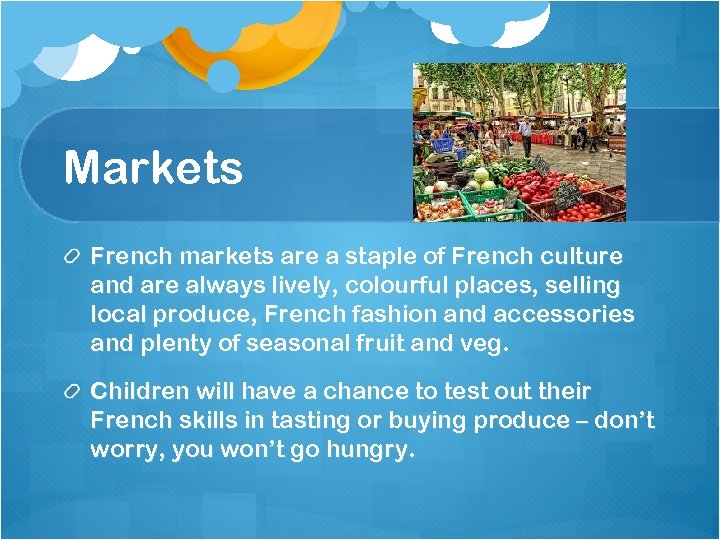 Markets

French markets are a staple of French culture and are always lively, colourful places, selling local produce, French fashion and accessories and plenty of seasonal fruit and veg.

Children will have a chance to test out their French skills in tasting or buying produce – don't worry, you won't go hungry.